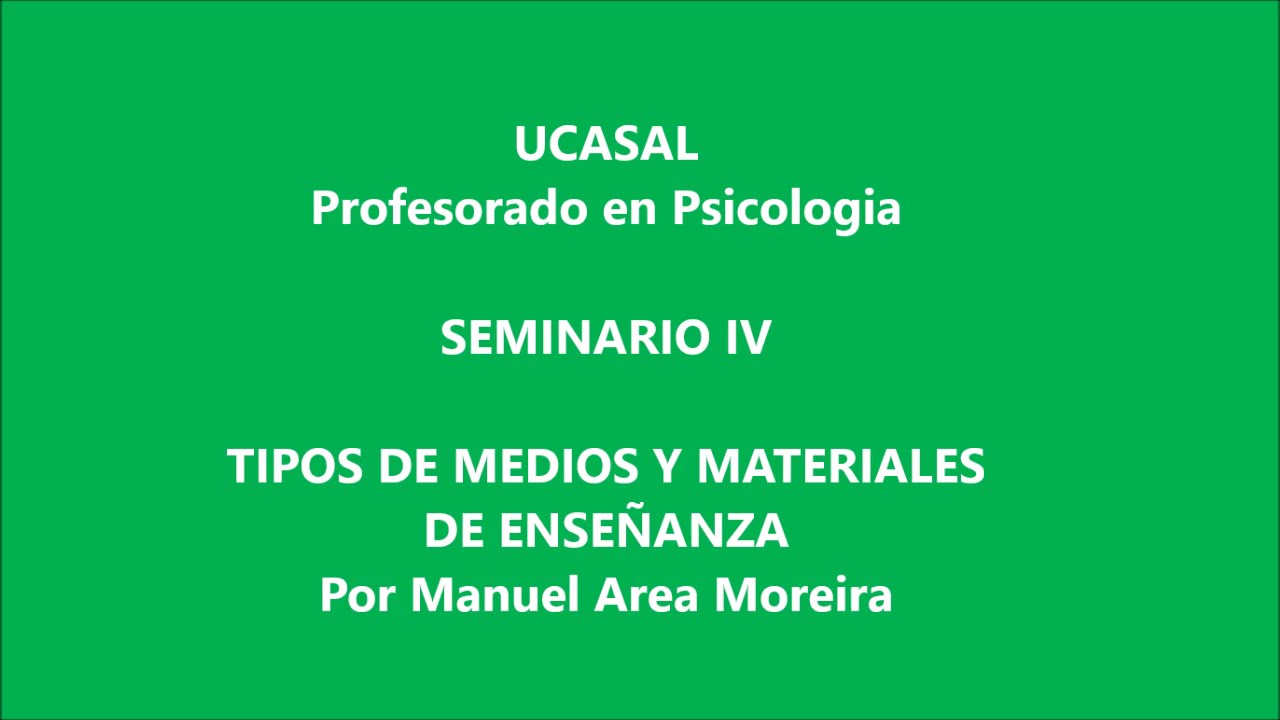 UCASAL
Profesorado en Psicologia

SEMINARIO IV

TIPOS DE MEDIOS Y MATERIALES DE ENSEÑANZA
Por Manuel Area Moreira